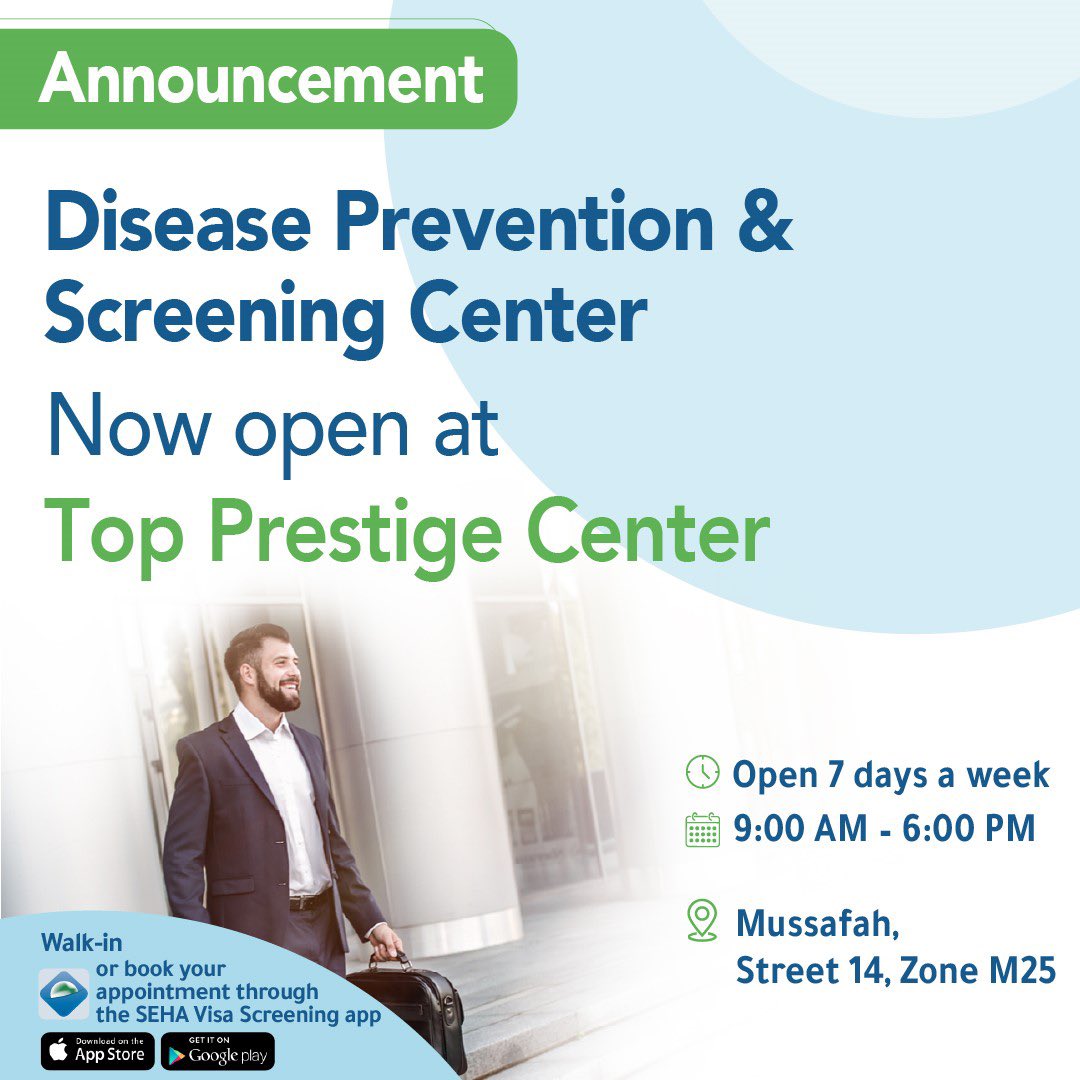 Announcement

Disease Prevention & Screening Center

Now open at Top Prestige Center

Open 7 days a week

9:00 AM - 6:00 PM

Mussafah, Street 14, Zone M25

Walk-in or book your appointment through the SEHA Visa Screening app

Download on the App Store

GET IT ON Google play